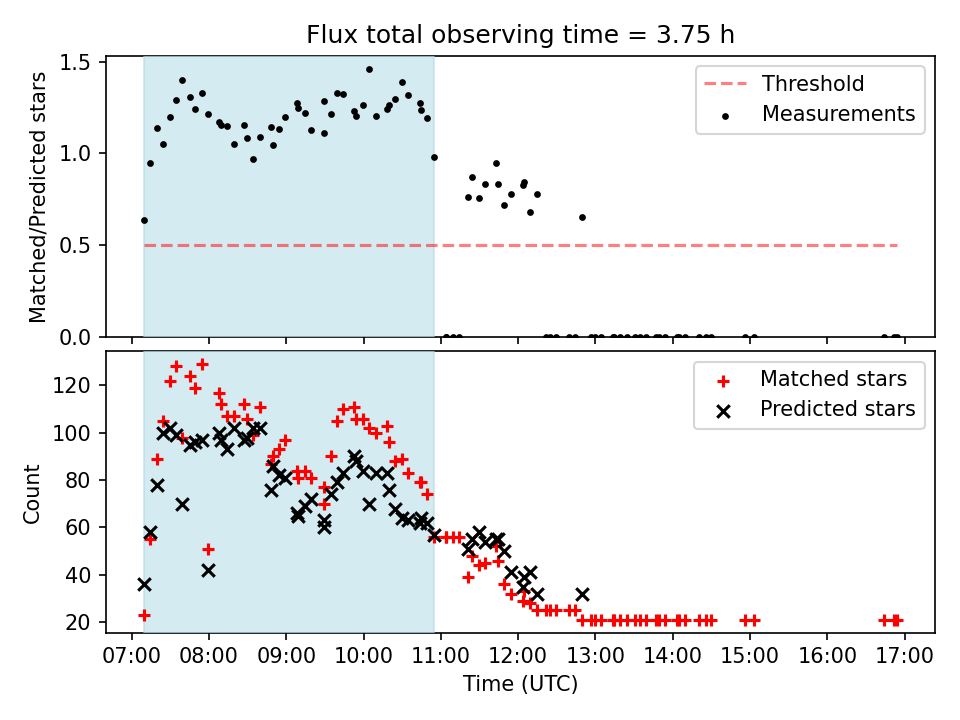 Flux total observing time = 3.75 h

Matched/Predicted stars

1.5
1.0
0.5
0.0

Threshold
Measurements

Count

120
100
80
60
40
20

Matched stars
Predicted stars

07:00 08:00 09:00 10:00 11:00 12:00 13:00 14:00 15:00 16:00 17:00

Time (UTC)